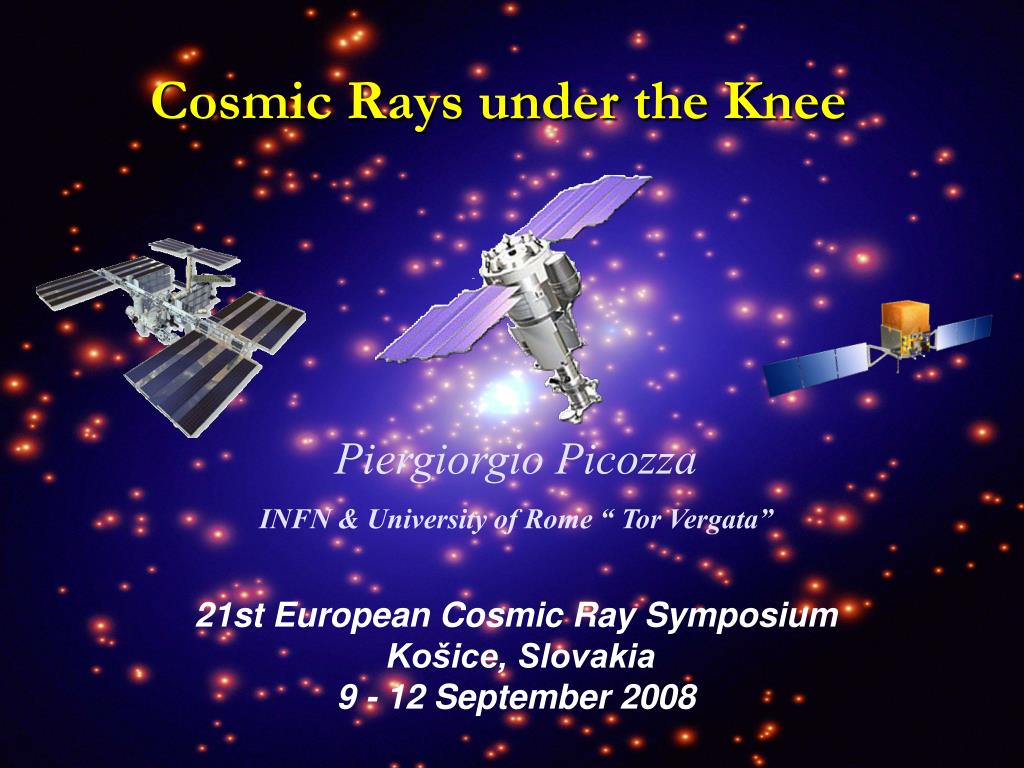 Cosmic Rays under the Knee

Piergiorgio Picozza

INFN & University of Rome “ Tor Vergata”

21st European Cosmic Ray Symposium
Košice, Slovakia
9 - 12 September 2008